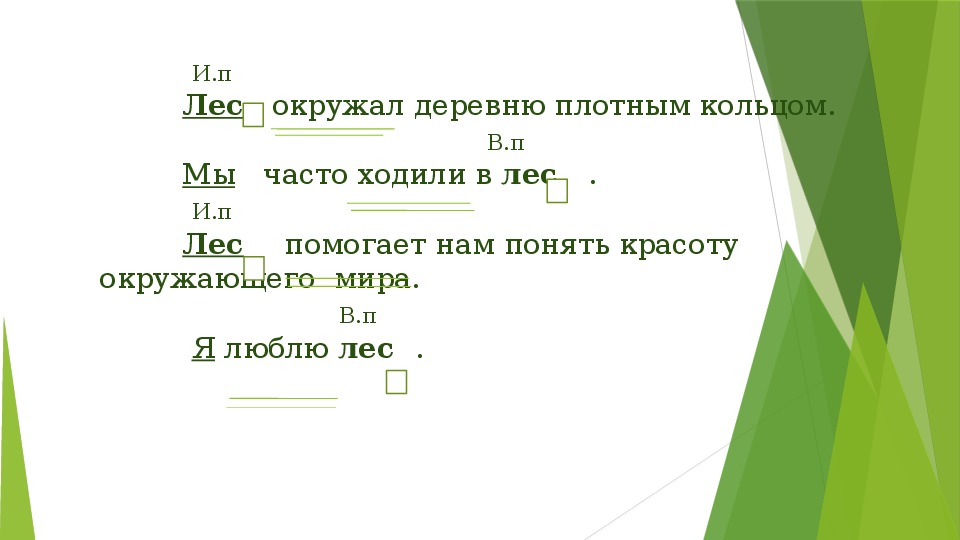 И.п

Лес окружал деревню плотным кольцом.

В.п

Мы часто ходили в лес .

И.п

Лес помогает нам понять красоту окружающего мира.

В.п

Я люблю лес .